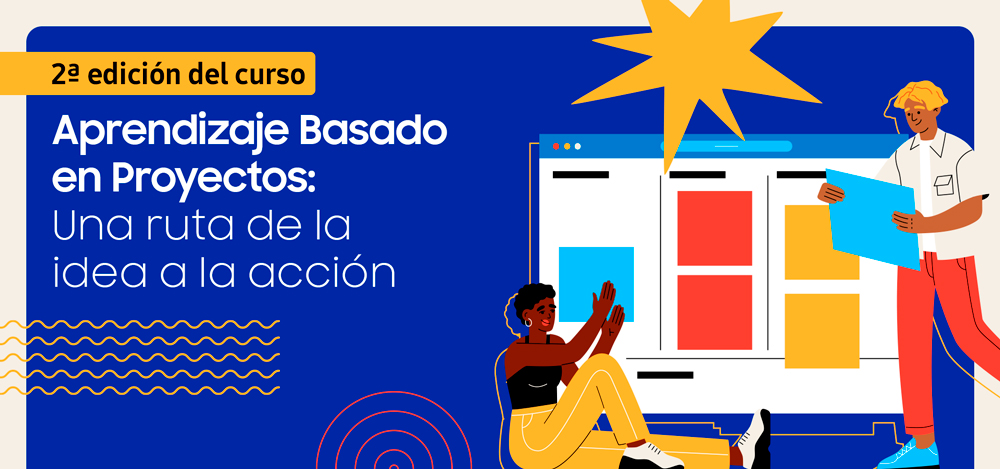 2ª edición del curso

Aprendizaje Basado en Proyectos: Una ruta de la idea a la acción